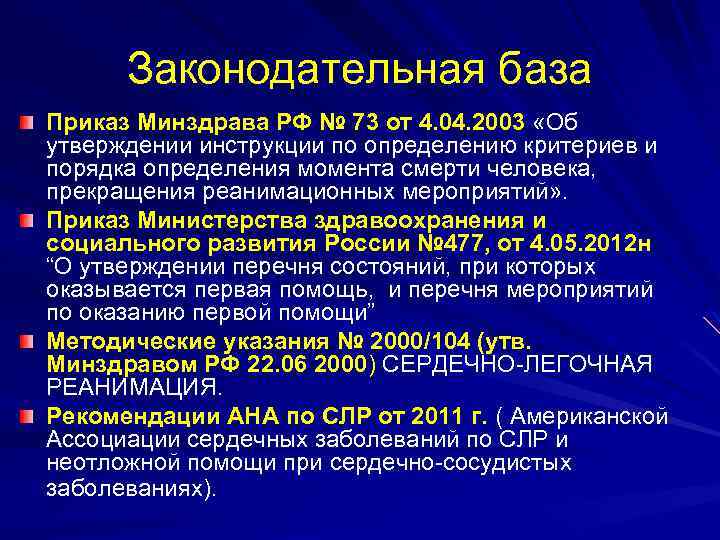 Законодательная база

Приказ Минздрава РФ № 73 от 4.04.2003 «Об утверждении инструкции по определению критериев и порядка определения момента смерти человека, прекращения реанимационных мероприятий».

Приказ Министерства здравоохранения и социального развития России №477, от 4.05.2012н “О утверждении перечня состояний, при которых оказывается первая помощь, и перечня мероприятий по оказанию первой помощи”

Методические указания № 2000/104 (утв. Минздравом РФ 22.06 2000) СЕРДЕЧНО-ЛЕГОЧНАЯ РЕАНИМАЦИЯ.

Рекомендации АНА по СЛР от 2011 г. ( Американской Ассоциации сердечных заболеваний по СЛР и неотложной помощи при сердечно-сосудистых заболеваниях).